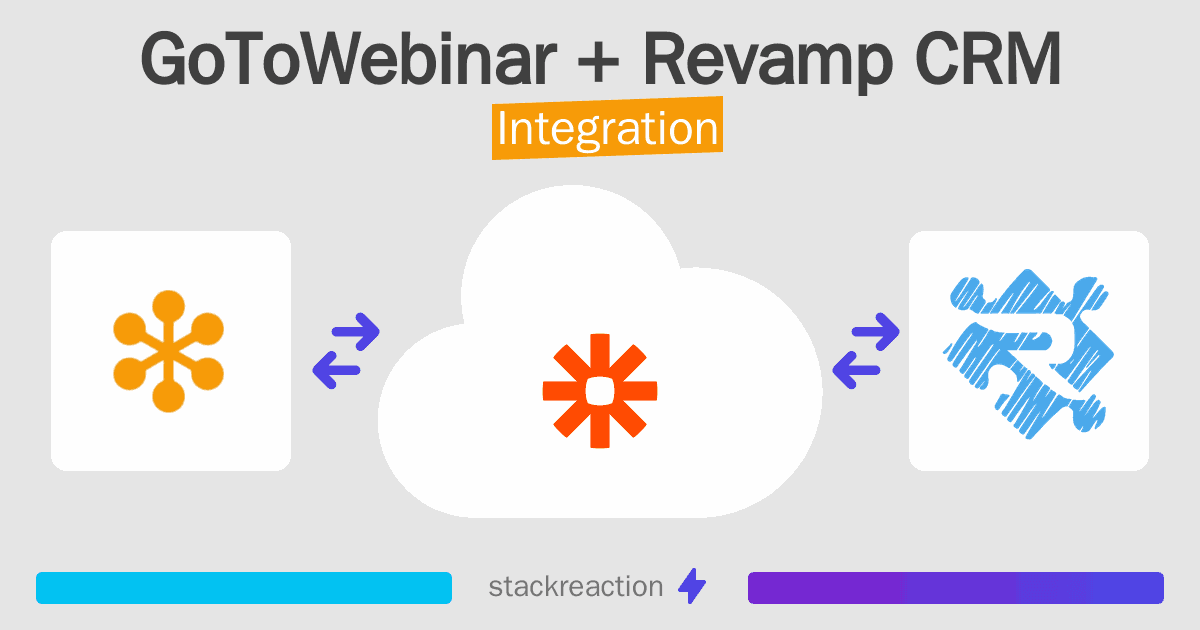 GoToWebinar + Revamp CRM
Integration

stackreaction